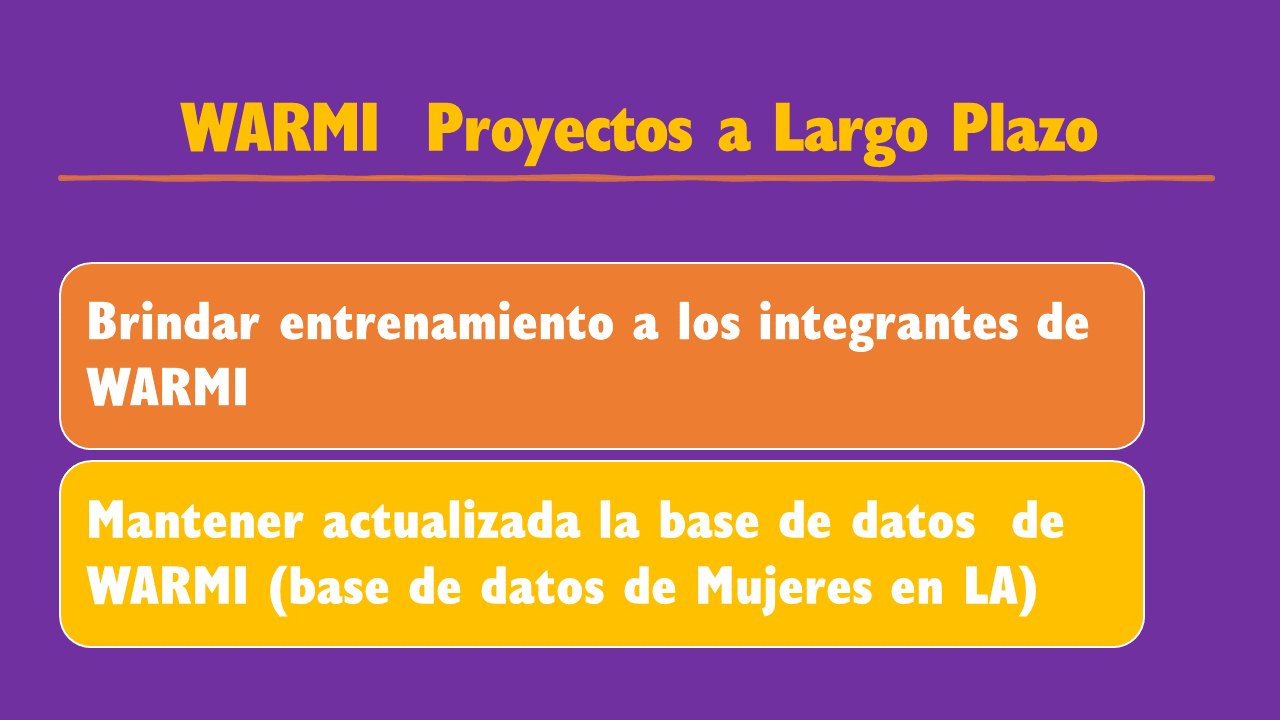 WARMI Proyectos a Largo Plazo

Brindar entrenamiento a los integrantes de WARMI

Mantener actualizada la base de datos de WARMI (base de datos de Mujeres en LA)